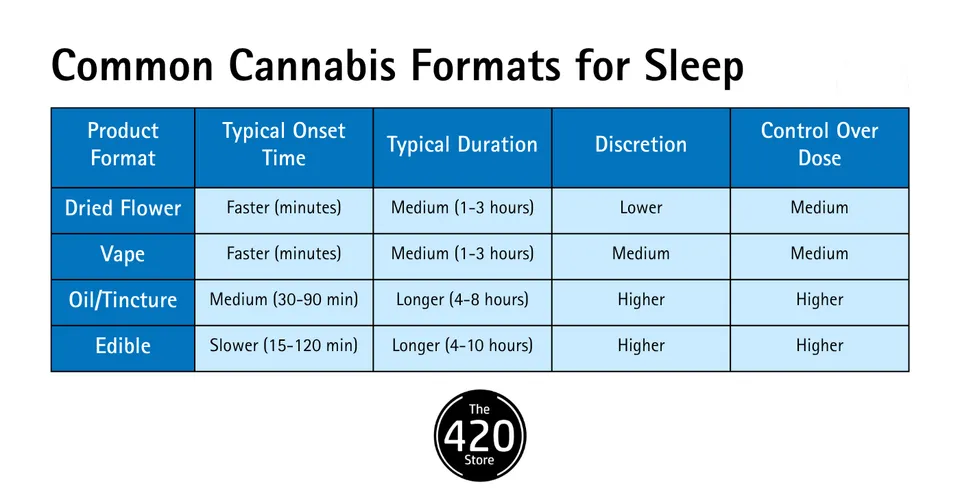 Common Cannabis Formats for Sleep

| Product Format | Typical Onset Time | Typical Duration | Discretion | Control Over Dose |
|---|---|---|---|---|
| Dried Flower | Faster (minutes) | Medium (1-3 hours) | Lower | Medium |
| Vape | Faster (minutes) | Medium (1-3 hours) | Medium | Medium |
| Oil/Tincture | Medium (30-90 min) | Longer (4-8 hours) | Higher | Higher |
| Edible | Slower (15-120 min) | Longer (4-10 hours) | Higher | Higher |

The 420 Store